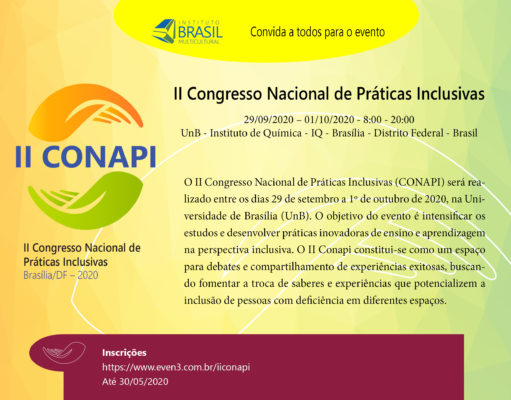 INSTITUTO BRASIL MULTICULTURAL

Convida a todos para o evento

II CONAPI

II Congresso Nacional de Práticas Inclusivas
Brasília/DF – 2020

II Congresso Nacional de Práticas Inclusivas

29/09/2020 – 01/10/2020 - 8:00 - 20:00
UnB - Instituto de Química - IQ - Brasília - Distrito Federal - Brasil

O II Congresso Nacional de Práticas Inclusivas (CONAPI) será realizado entre os dias 29 de setembro a 1º de outubro de 2020, na Universidade de Brasília (UnB). O objetivo do evento é intensificar os estudos e desenvolver práticas inovadoras de ensino e aprendizagem na perspectiva inclusiva. O II Conapi constitui-se como um espaço para debates e compartilhamento de experiências exitosas, buscando fomentar a troca de saberes e experiências que potencializem a inclusão de pessoas com deficiência em diferentes espaços.

Inscrições
https://www.even3.com.br/iiconapi
Até 30/05/2020